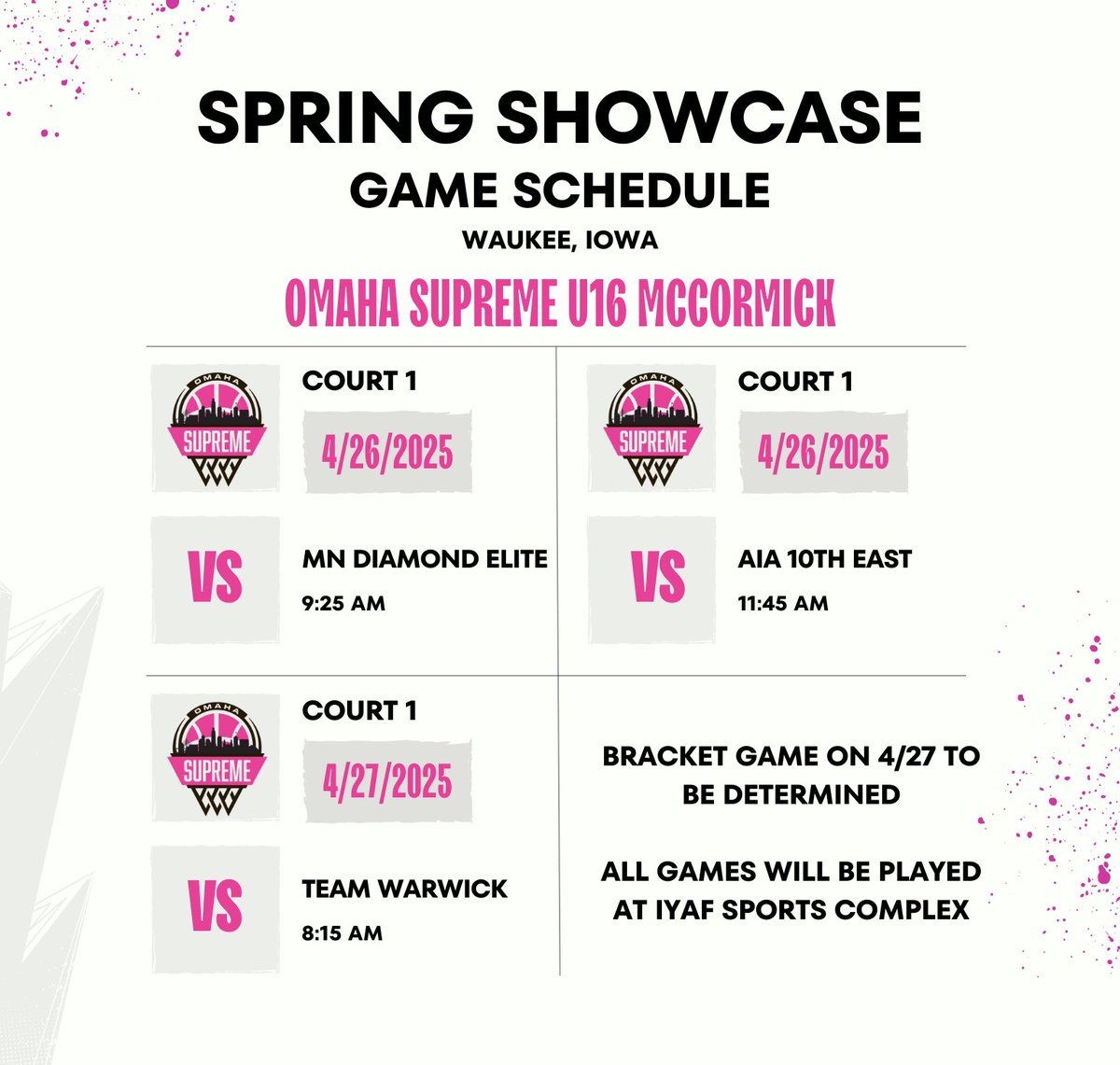 SPRING SHOWCASE
GAME SCHEDULE
WAUKEE, IOWA

OMAHA SUPREME U16 MCCORMICK

OMAHA SUPREME

COURT 1
4/26/2025

VS
MN DIAMOND ELITE
9:25 AM

OMAHA SUPREME

COURT 1
4/26/2025

VS
AIA 10TH EAST
11:45 AM

OMAHA SUPREME

COURT 1
4/27/2025

VS
TEAM WARWICK
8:15 AM

BRACKET GAME ON 4/27 TO BE DETERMINED

ALL GAMES WILL BE PLAYED AT IYAF SPORTS COMPLEX